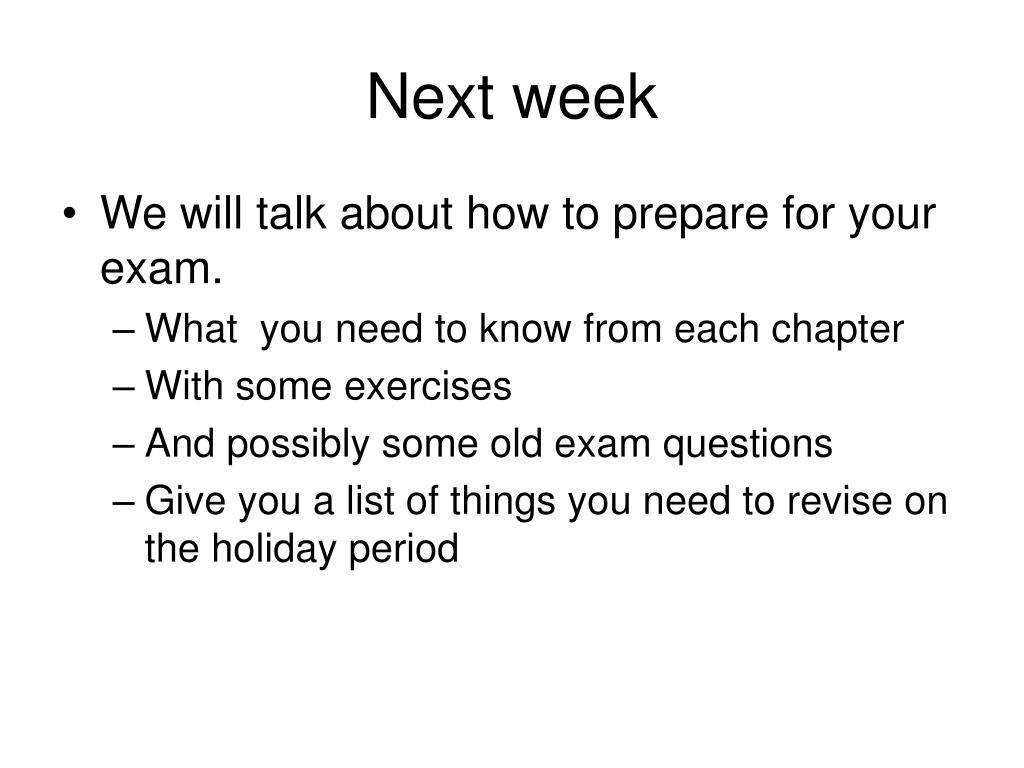 Next week

• We will talk about how to prepare for your exam.
– What you need to know from each chapter
– With some exercises
– And possibly some old exam questions
– Give you a list of things you need to revise on the holiday period